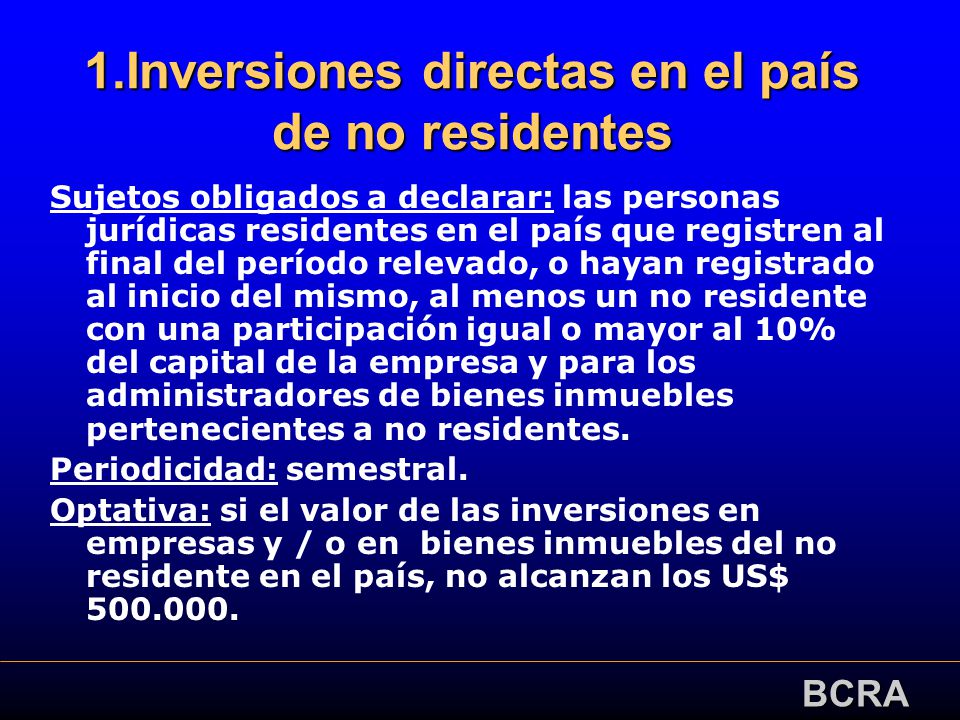 1.Inversiones directas en el país de no residentes

Sujetos obligados a declarar: las personas jurídicas residentes en el país que registren al final del período relevado, o hayan registrado al inicio del mismo, al menos un no residente con una participación igual o mayor al 10% del capital de la empresa y para los administradores de bienes inmuebles pertenecientes a no residentes.

Periodicidad: semestral.

Optativa: si el valor de las inversiones en empresas y / o en bienes inmuebles del no residente en el país, no alcanzan los US$ 500.000.

BCRA